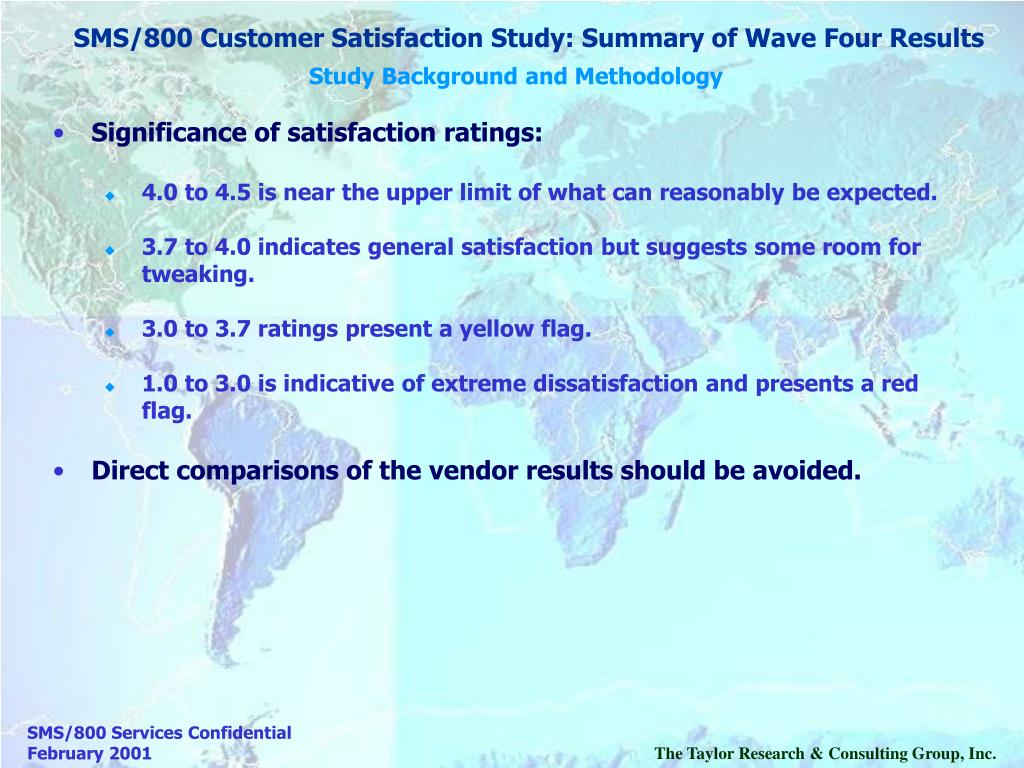 SMS/800 Customer Satisfaction Study: Summary of Wave Four Results
Study Background and Methodology

• Significance of satisfaction ratings:

◆ 4.0 to 4.5 is near the upper limit of what can reasonably be expected.

◆ 3.7 to 4.0 indicates general satisfaction but suggests some room for tweaking.

◆ 3.0 to 3.7 ratings present a yellow flag.

◆ 1.0 to 3.0 is indicative of extreme dissatisfaction and presents a red flag.

• Direct comparisons of the vendor results should be avoided.

SMS/800 Services Confidential
February 2001

The Taylor Research & Consulting Group, Inc.